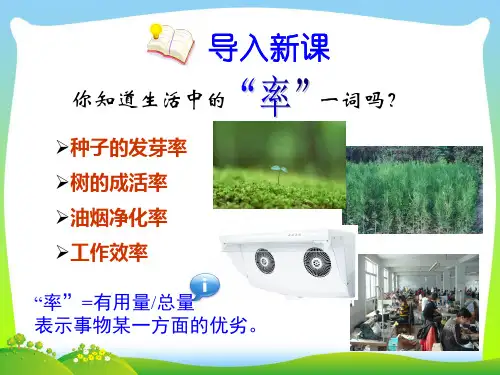 导入新课

你知道生活中的“率”一词吗？

➢种子的发芽率
➢树的成活率
➢油烟净化率
➢工作效率

“率”=有用量/总量
表示事物某一方面的优劣。